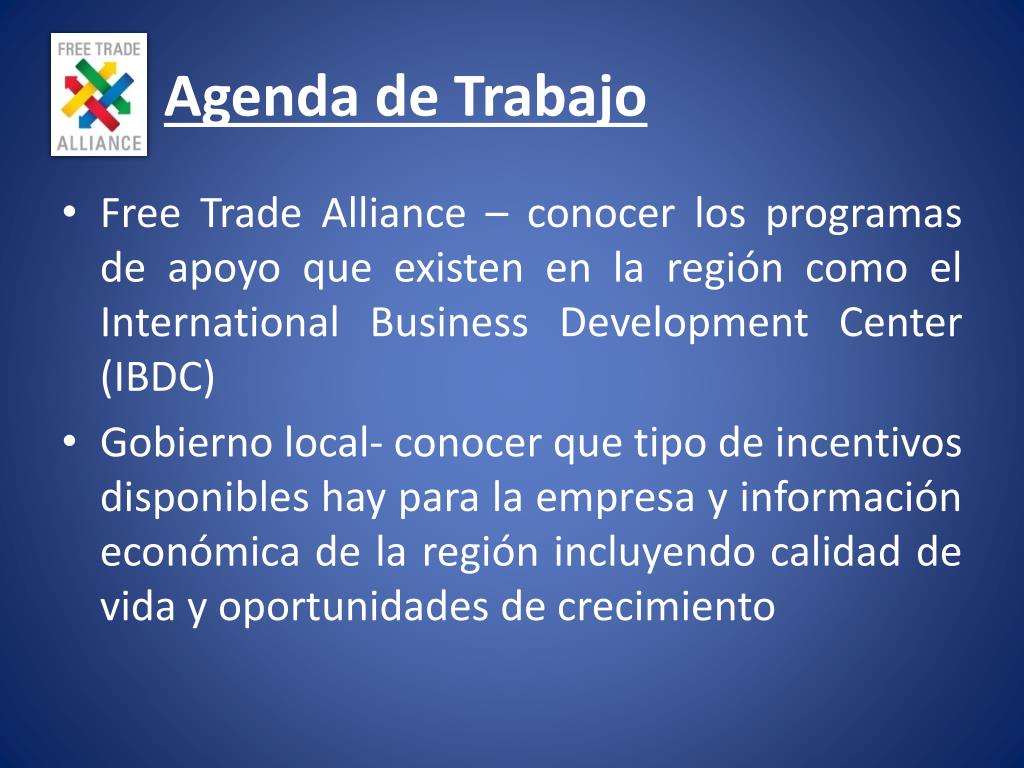 FREE TRADE
ALLIANCE

Agenda de Trabajo

• Free Trade Alliance – conocer los programas de apoyo que existen en la región como el International Business Development Center (IBDC)
• Gobierno local- conocer que tipo de incentivos disponibles hay para la empresa y información económica de la región incluyendo calidad de vida y oportunidades de crecimiento